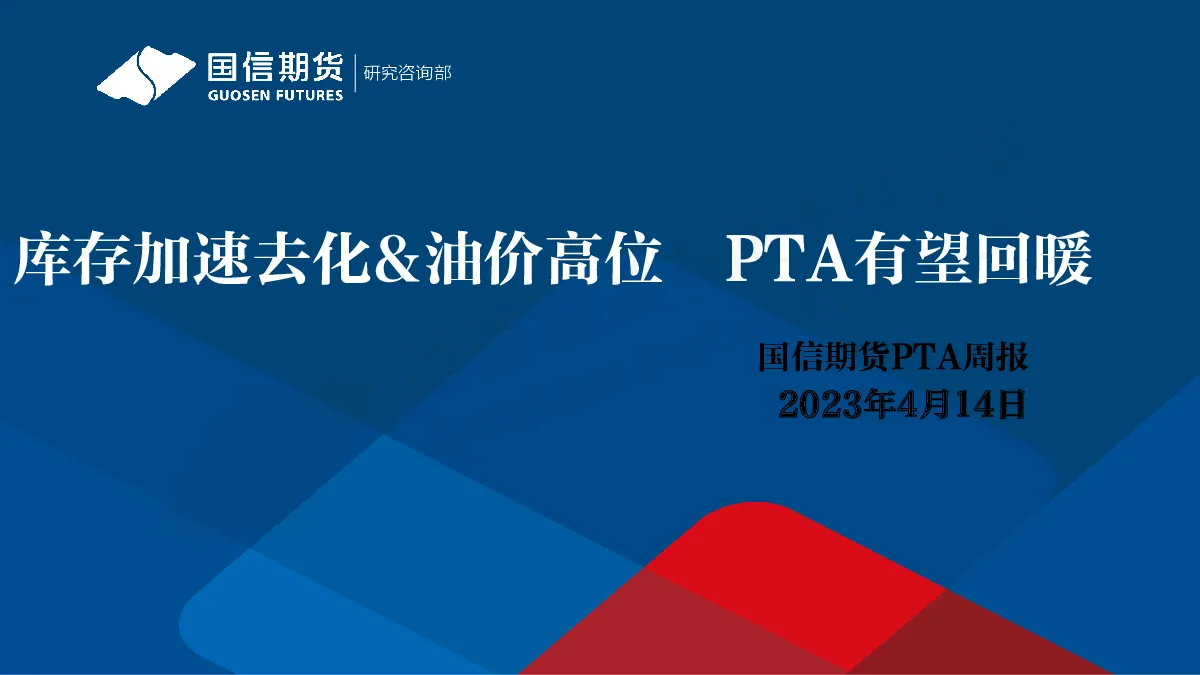 国信期货
GUOSEN FUTURES
研究咨询部

库存加速去化&油价高位 PTA有望回暖

国信期货PTA周报
2023年4月14日